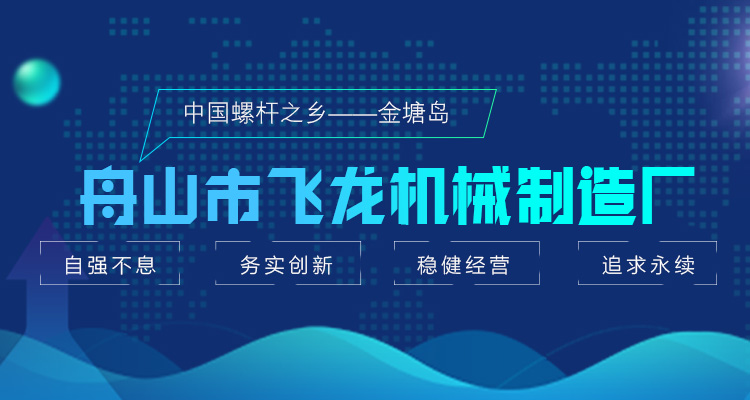 中国螺杆之乡——金塘岛

舟山市飞龙机械制造厂

自强不息

务实创新

稳健经营

追求永续